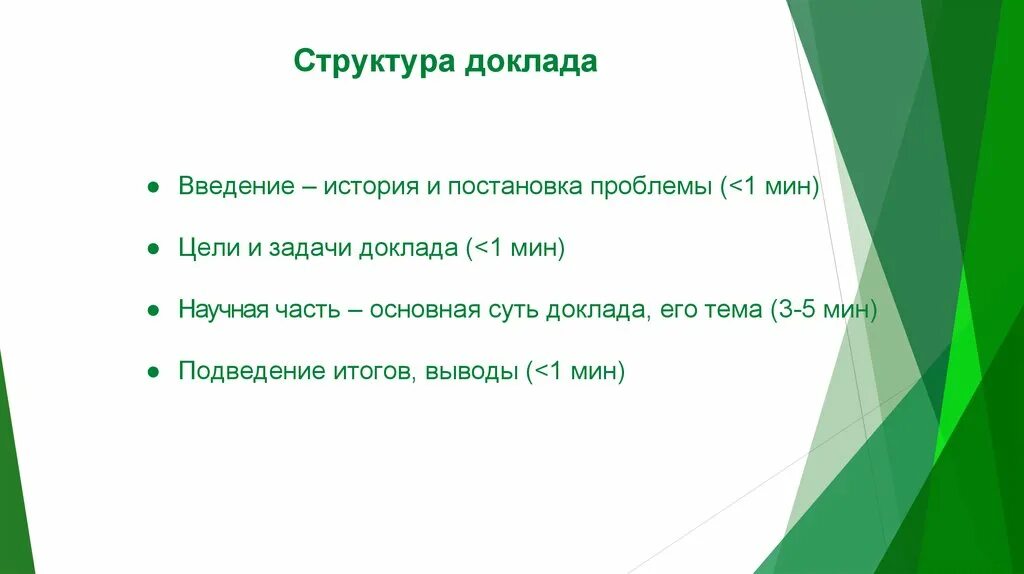 Структура доклада

● Введение – история и постановка проблемы (<1 мин)

● Цели и задачи доклада (<1 мин)

● Научная часть – основная суть доклада, его тема (3-5 мин)

● Подведение итогов, выводы (<1 мин)